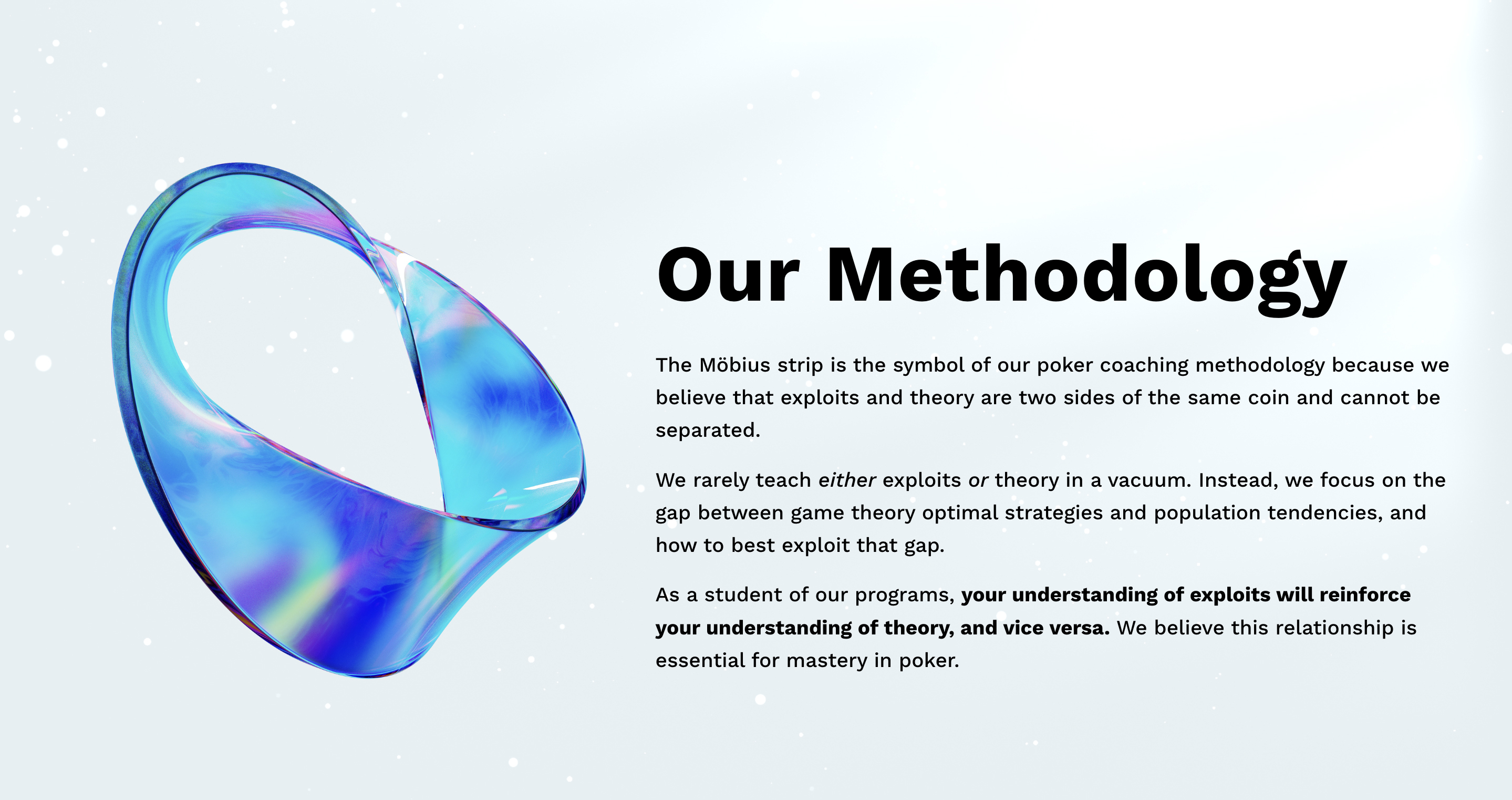 Our Methodology

The Möbius strip is the symbol of our poker coaching methodology because we believe that exploits and theory are two sides of the same coin and cannot be separated.

We rarely teach either exploits or theory in a vacuum. Instead, we focus on the gap between game theory optimal strategies and population tendencies, and how to best exploit that gap.

As a student of our programs, your understanding of exploits will reinforce your understanding of theory, and vice versa. We believe this relationship is essential for mastery in poker.